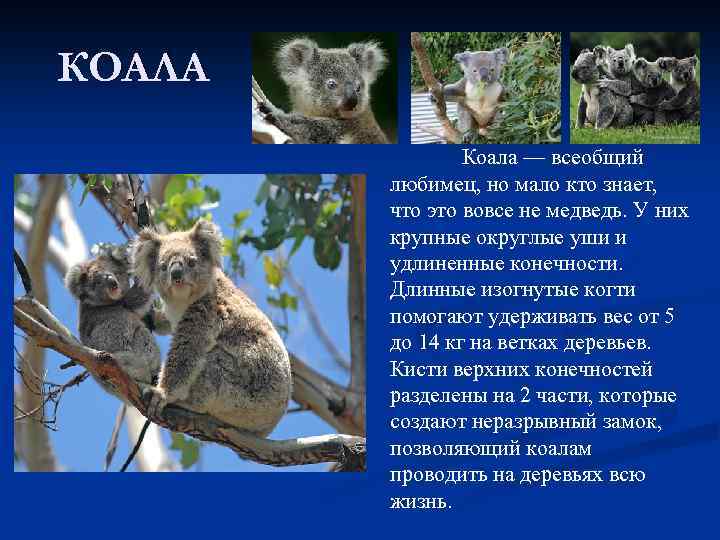 КОАЛА

Коала — всеобщий любимец, но мало кто знает, что это вовсе не медведь. У них крупные округлые уши и удлиненные конечности. Длинные изогнутые когти помогают удерживать вес от 5 до 14 кг на ветках деревьев. Кисти верхних конечностей разделены на 2 части, которые создают неразрывный замок, позволяющий коалам проводить на деревьях всю жизнь.